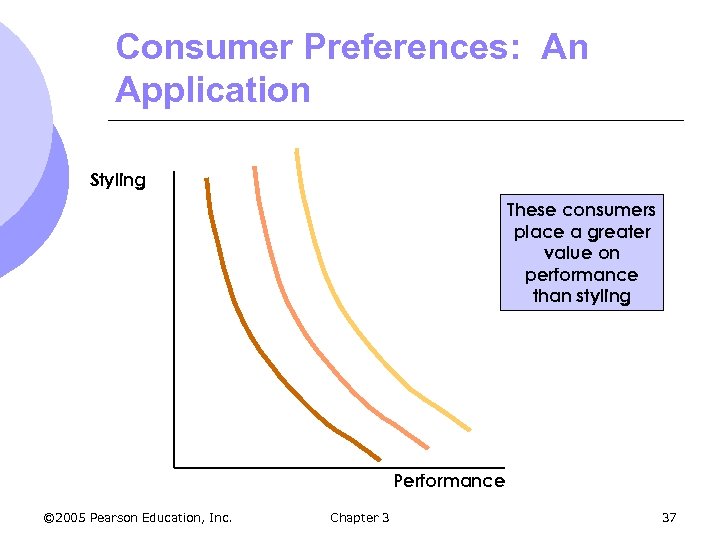 Consumer Preferences: An Application

Styling

These consumers place a greater value on performance than styling

Performance

©2005 Pearson Education, Inc.

Chapter 3

37